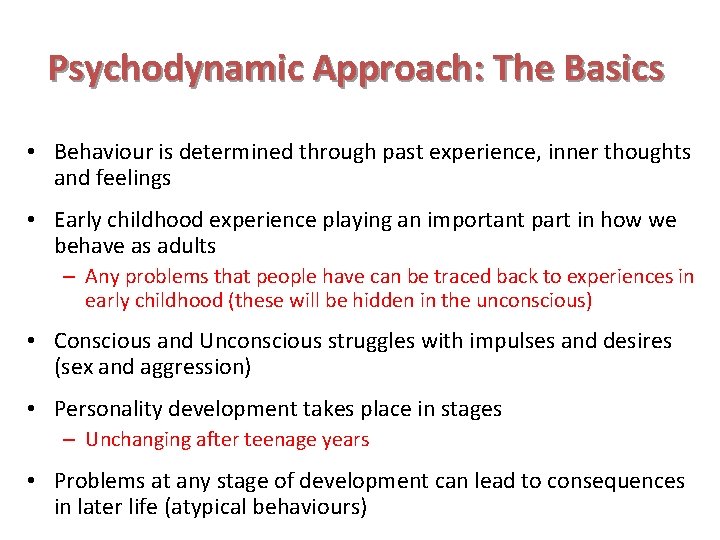 Psychodynamic Approach: The Basics

• Behaviour is determined through past experience, inner thoughts and feelings

• Early childhood experience playing an important part in how we behave as adults
– Any problems that people have can be traced back to experiences in early childhood (these will be hidden in the unconscious)

• Conscious and Unconscious struggles with impulses and desires (sex and aggression)

• Personality development takes place in stages
– Unchanging after teenage years

• Problems at any stage of development can lead to consequences in later life (atypical behaviours)